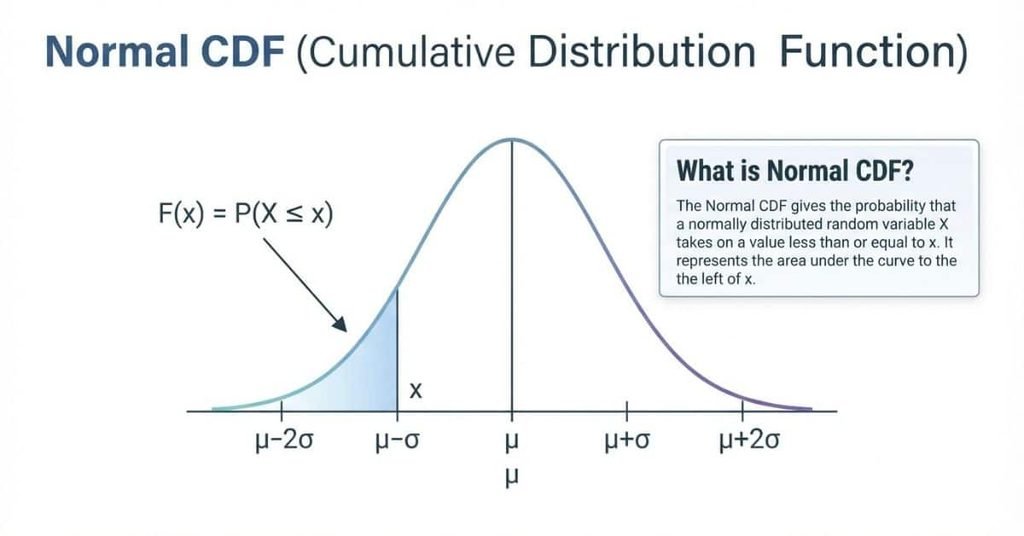 Normal CDF (Cumulative Distribution Function)

$F(x) = P(X \leq x)$

What is Normal CDF?

The Normal CDF gives the probability that a normally distributed random variable X takes on a value less than or equal to x. It represents the area under the curve to the left of x.

x

$\mu-2\sigma$ $\mu-\sigma$ $\mu$ $\mu+\sigma$ $\mu+2\sigma$

$\mu$